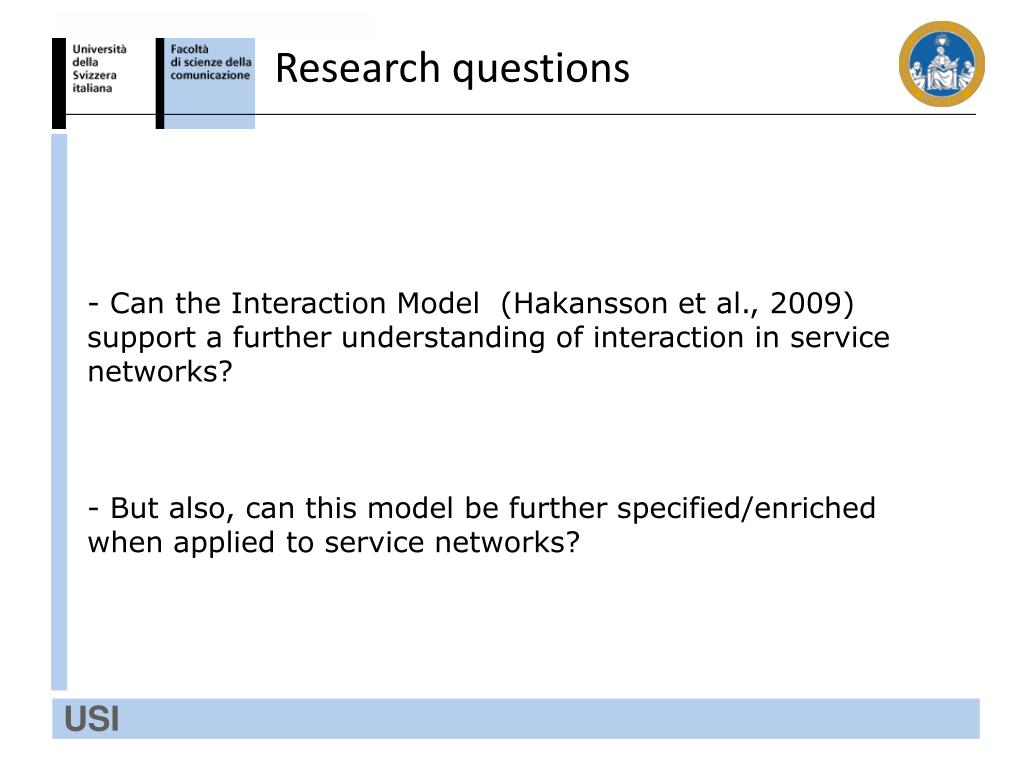 Università della Svizzera italiana

Facoltà di scienze della comunicazione

Research questions

- Can the Interaction Model  (Hakansson et al., 2009) support a further understanding of interaction in service networks?

- But also, can this model be further specified/enriched when applied to service networks?

USI